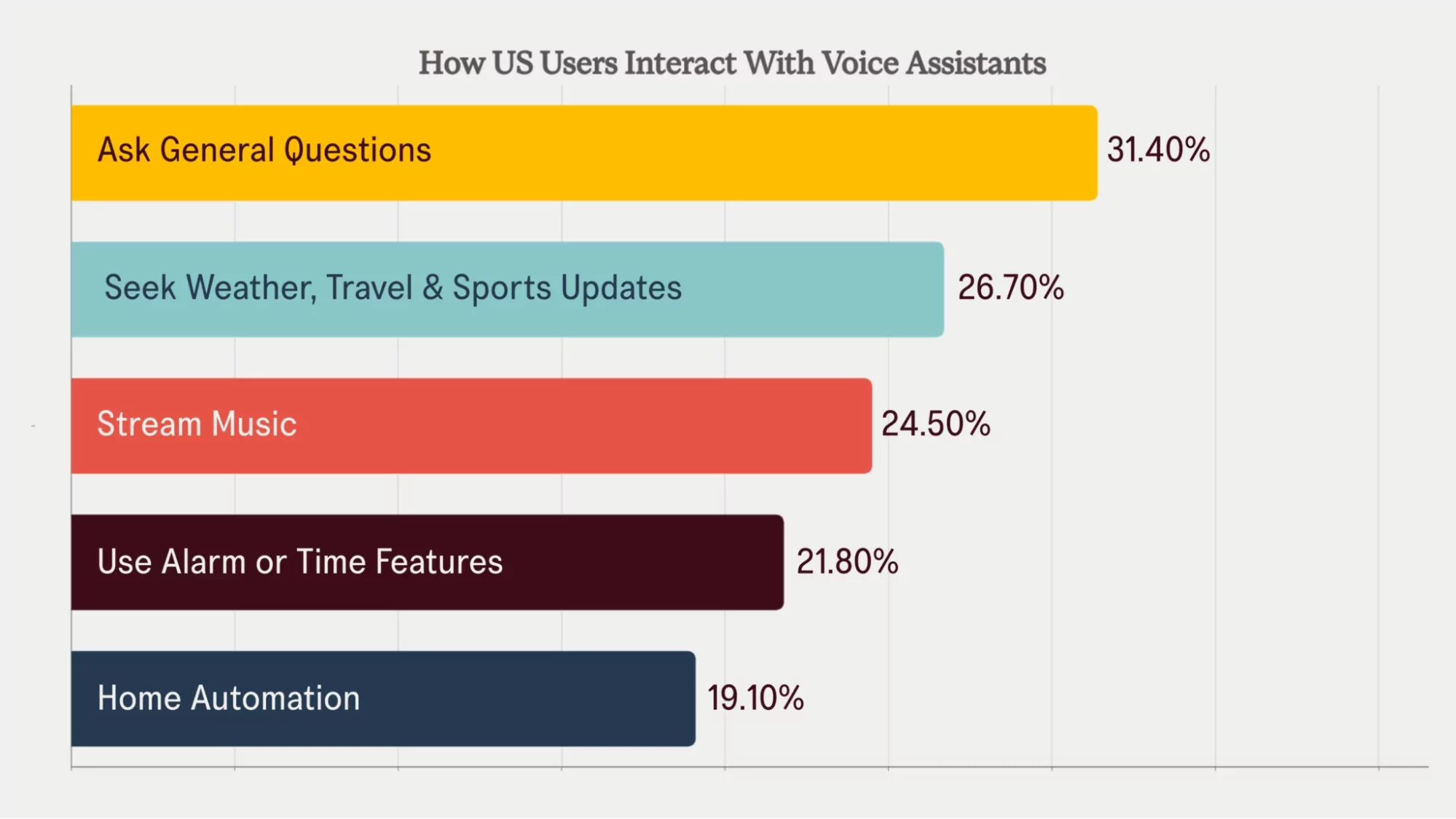 How US Users Interact With Voice Assistants

Ask General Questions 31.40%

Seek Weather, Travel & Sports Updates 26.70%

Stream Music 24.50%

Use Alarm or Time Features 21.80%

Home Automation 19.10%